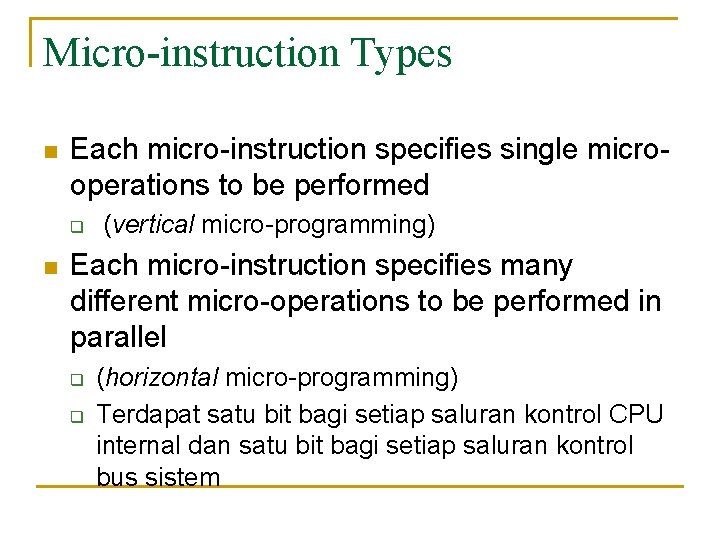 Micro-instruction Types

Each micro-instruction specifies single micro-operations to be performed

(vertical micro-programming)

Each micro-instruction specifies many different micro-operations to be performed in parallel

(horizontal micro-programming)

Terdapat satu bit bagi setiap saluran kontrol CPU internal dan satu bit bagi setiap saluran kontrol bus sistem